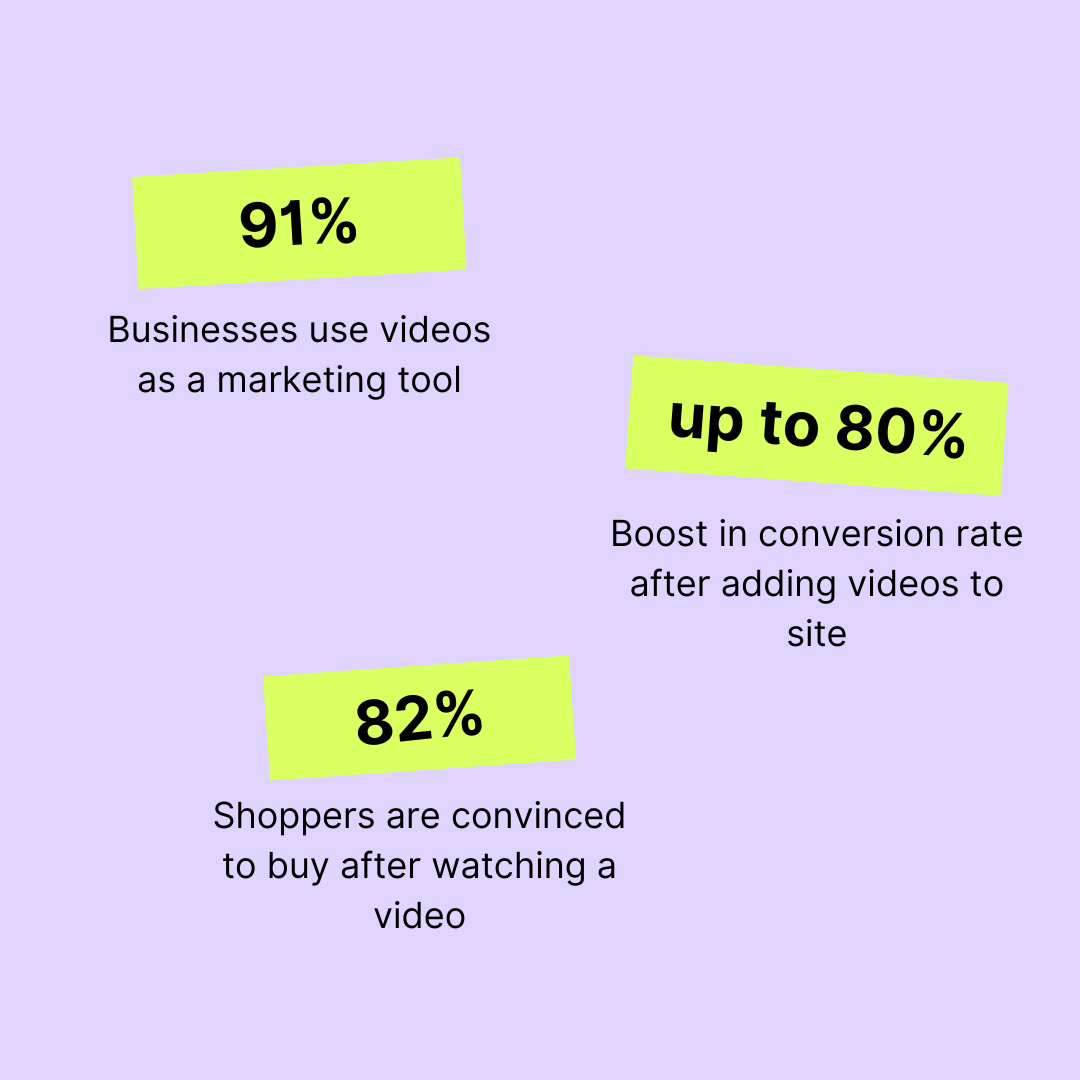 91%

Businesses use videos as a marketing tool

up to 80%

Boost in conversion rate after adding videos to site

82%

Shoppers are convinced to buy after watching a video